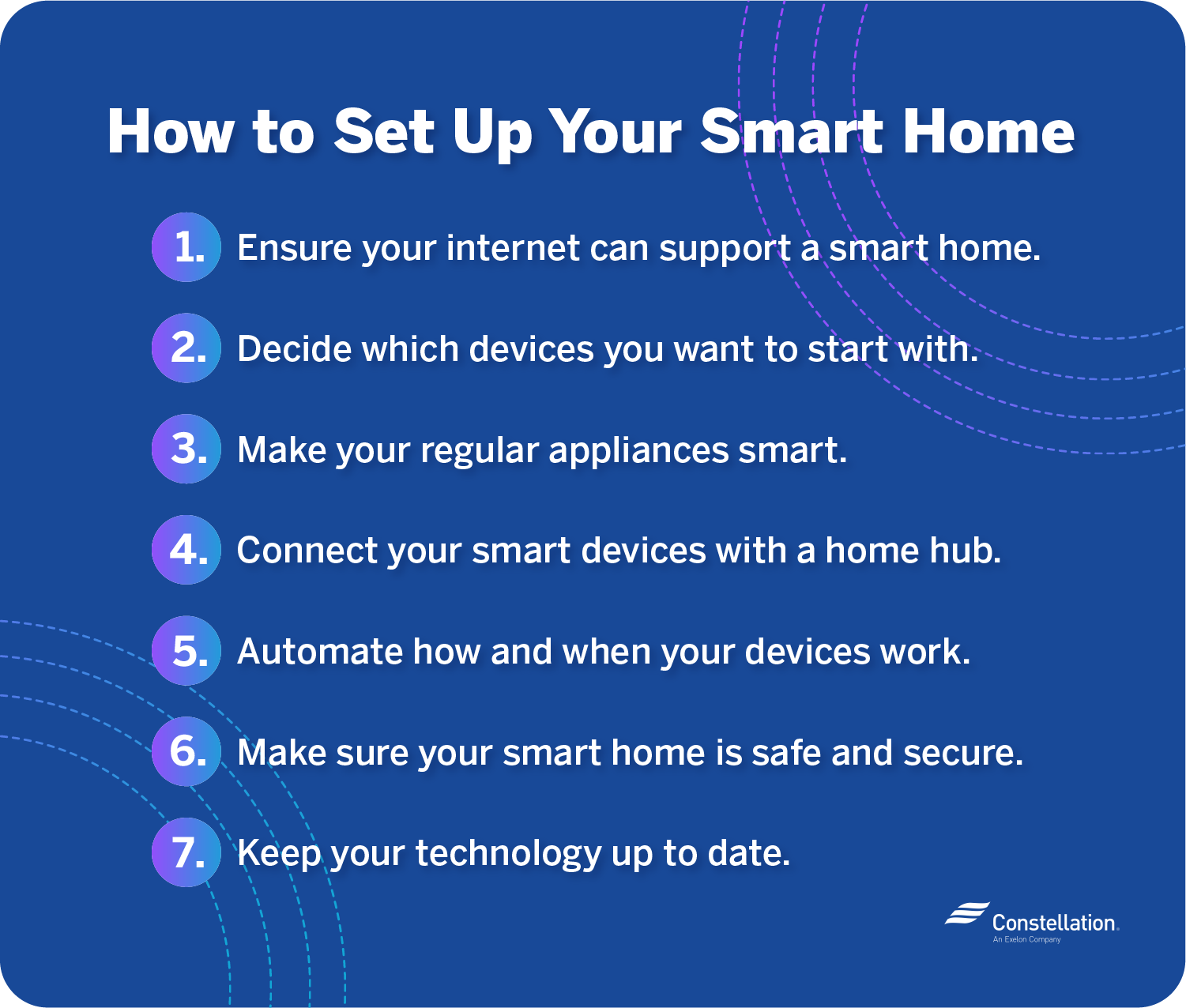 How to Set Up Your Smart Home

1. Ensure your internet can support a smart home.

2. Decide which devices you want to start with.

3. Make your regular appliances smart.

4. Connect your smart devices with a home hub.

5. Automate how and when your devices work.

6. Make sure your smart home is safe and secure.

7. Keep your technology up to date.

Constellation.
An Exelon Company